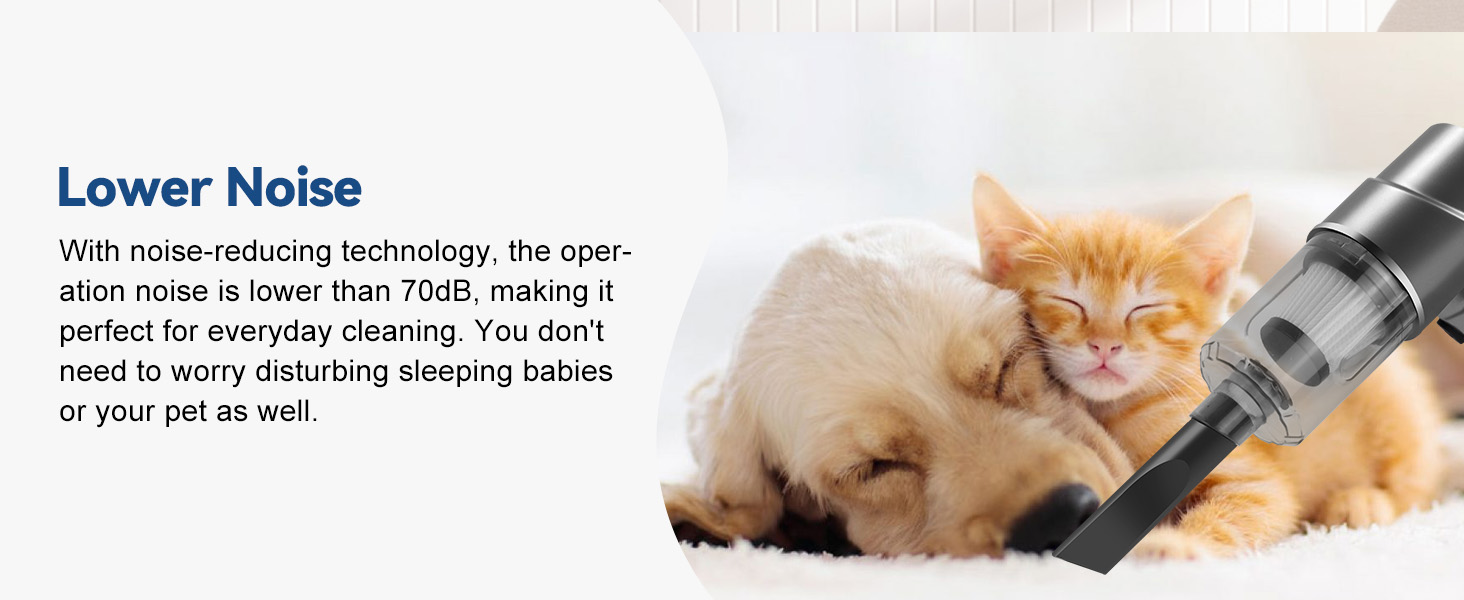 Lower Noise

With noise-reducing technology, the operation noise is lower than 70dB, making it perfect for everyday cleaning. You don't need to worry disturbing sleeping babies or your pet as well.